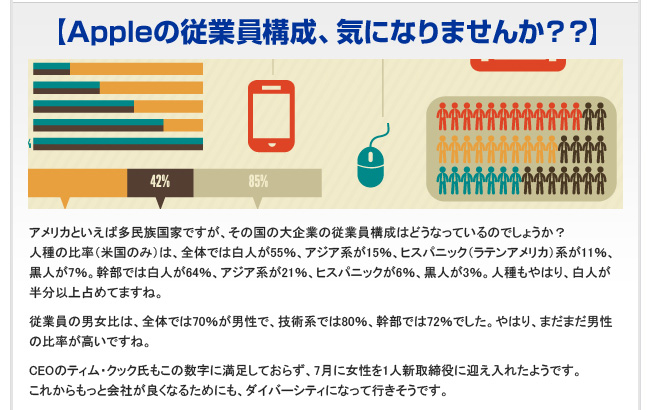 【Appleの従業員構成、気になりませんか？？】

42%

85%

アメリカといえば多民族国家ですが、その国の大企業の従業員構成はどうなっているのでしょうか？
人種の比率（米国のみ）は、全体では白人が55%、アジア系が15%、ヒスパニック（ラテンアメリカ）系が11%、黒人が7%。幹部では白人が64%、アジア系が21%、ヒスパニックが6%、黒人が3%。人種もやはり、白人が半分以上占めてますね。

従業員の男女比は、全体では70%が男性で、技術系では80%、幹部では72%でした。やはり、まだまだ男性の比率が高いですね。

CEOのティム・クック氏もこの数字に満足しておらず、7月に女性を1人新取締役に迎え入れたようです。
これからもっと会社が良くなるためにも、ダイバーシティになって行きそうです。